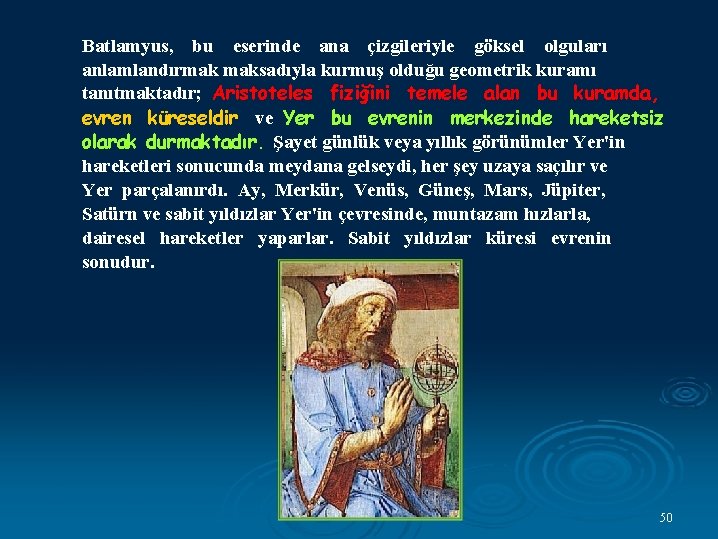 Batlamyus, bu eserinde ana çizgileriyle göksel olguları anlamlandırmak maksadıyla kurmuş olduğu geometrik kuramı tanıtmaktadır; Aristoteles fiziğini temele alan bu kuramda, evren küreseldir ve Yer bu evrenin merkezinde hareketsiz olarak durmaktadır. Şayet günlük veya yıllık görünümler Yer'in hareketleri sonucunda meydana gelseydi, her şey uzaya saçılır ve Yer parçalanırdı. Ay, Merkür, Venüs, Güneş, Mars, Jüpiter, Satürn ve sabit yıldızlar Yer'in çevresinde, muntazam hızlarla, dairesel hareketler yaparlar. Sabit yıldızlar küresi evrenin sonudur.

50